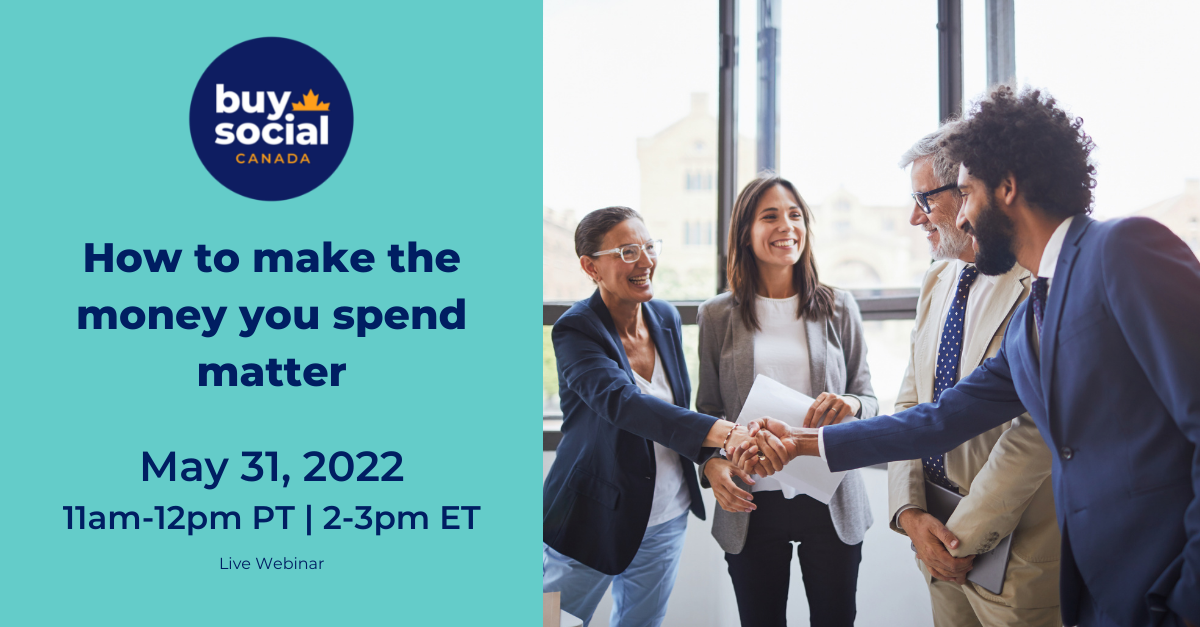 buy social CANADA

How to make the money you spend matter

May 31, 2022
11am-12pm PT | 2-3pm ET

Live Webinar